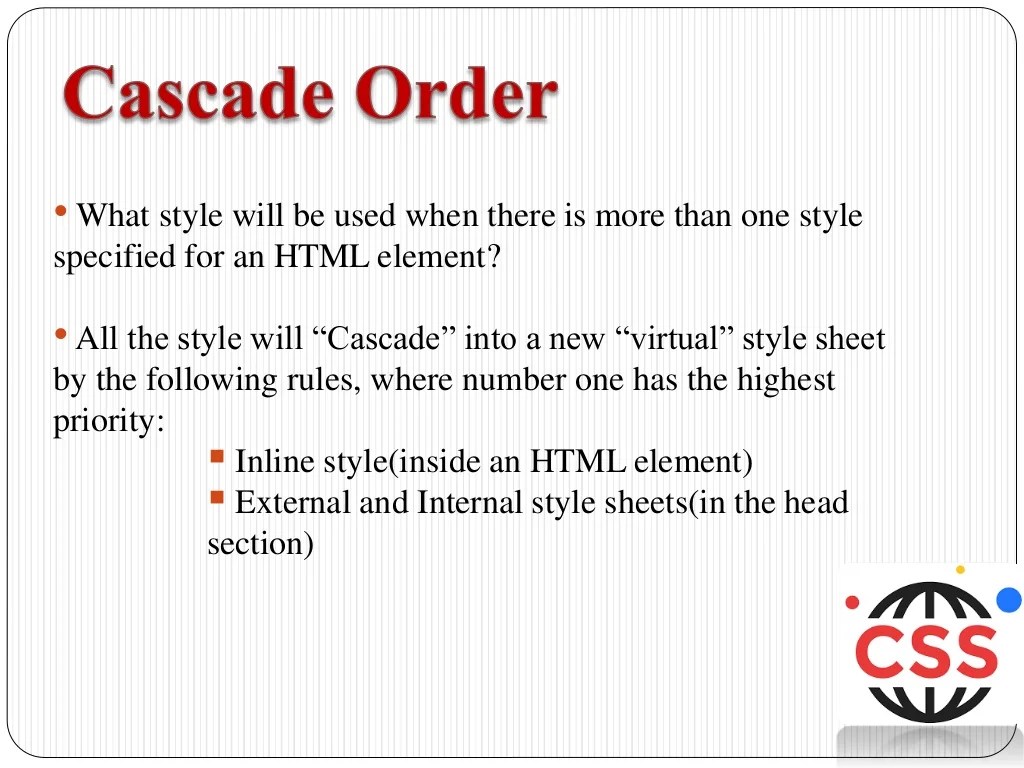 Cascade Order

• What style will be used when there is more than one style specified for an HTML element?

• All the style will “Cascade” into a new “virtual” style sheet by the following rules, where number one has the highest priority:

▪ Inline style(inside an HTML element)
▪ External and Internal style sheets(in the head section)

CSS